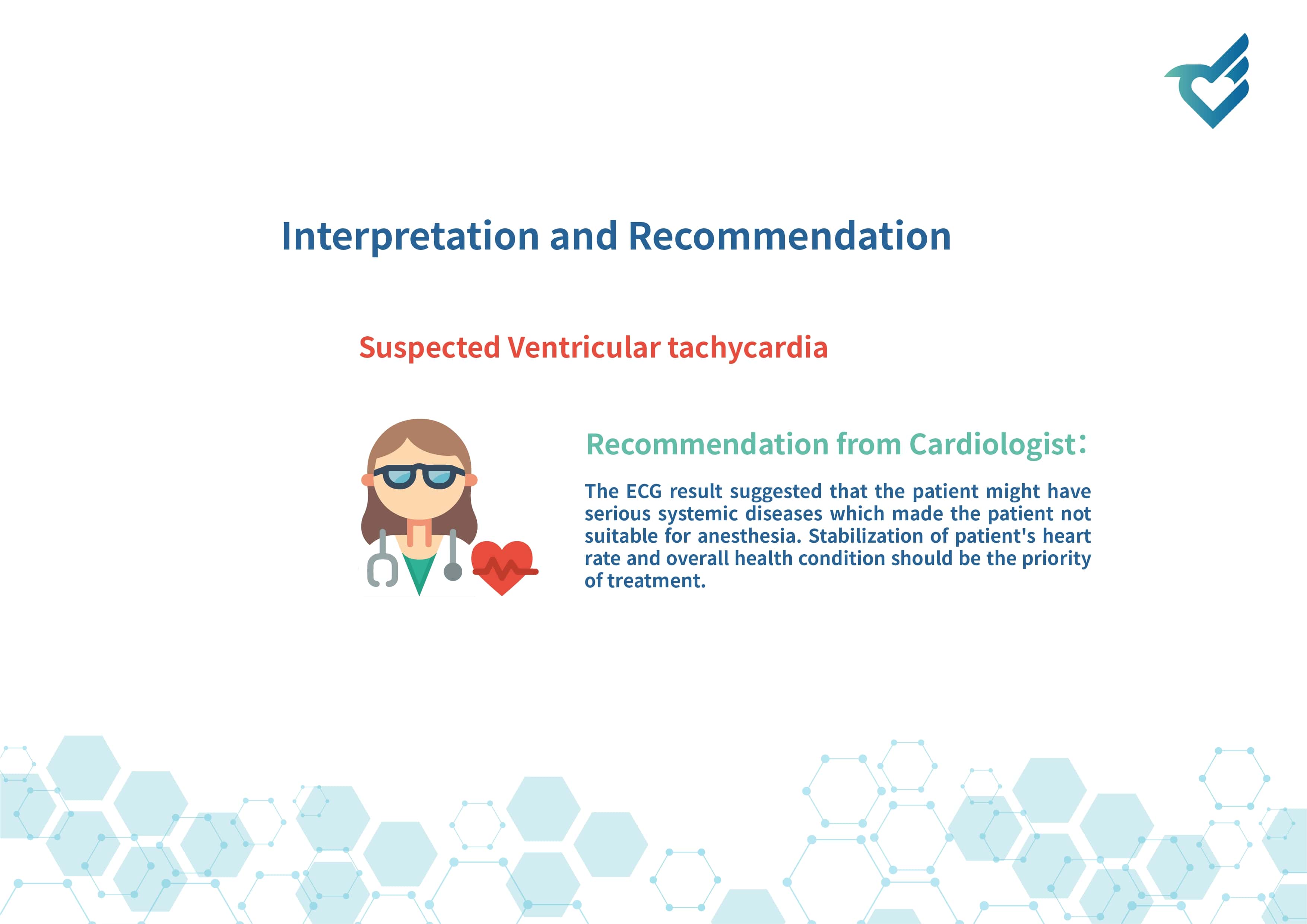 Interpretation and Recommendation

Suspected Ventricular tachycardia

Recommendation from Cardiologist:

The ECG result suggested that the patient might have serious systemic diseases which made the patient not suitable for anesthesia. Stabilization of patient's heart rate and overall health condition should be the priority of treatment.